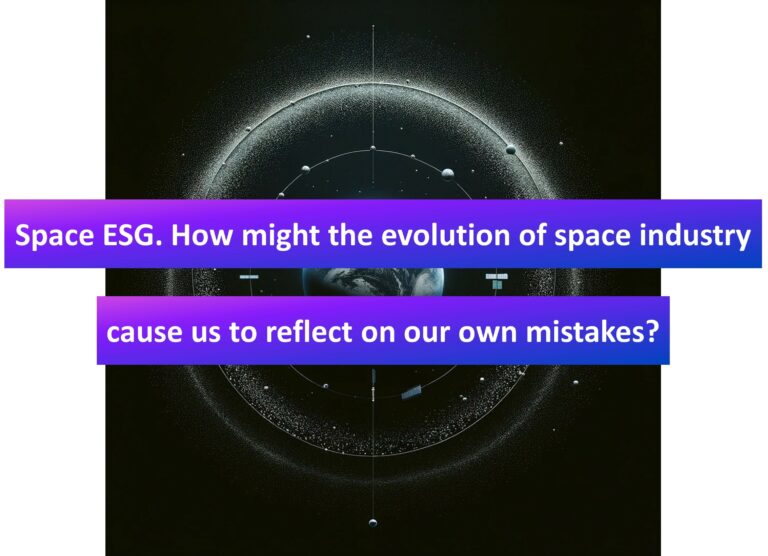 Space ESG. How might the evolution of space industry

cause us to reflect on our own mistakes?